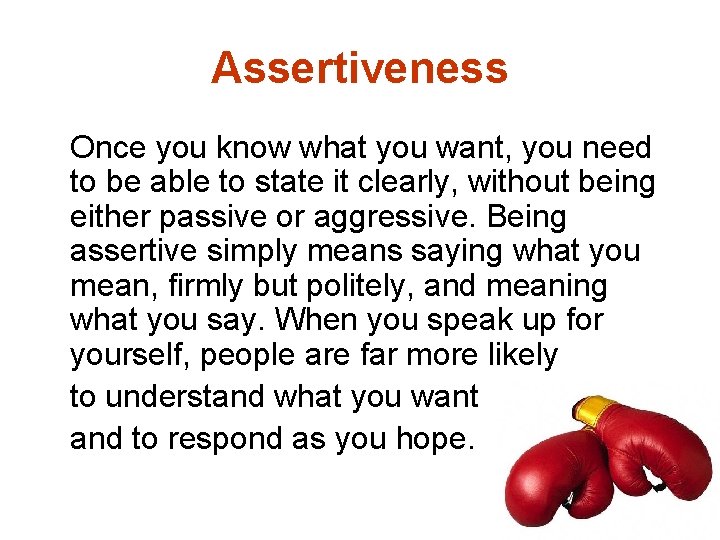 Assertiveness

Once you know what you want, you need to be able to state it clearly, without being either passive or aggressive. Being assertive simply means saying what you mean, firmly but politely, and meaning what you say. When you speak up for yourself, people are far more likely to understand what you want and to respond as you hope.